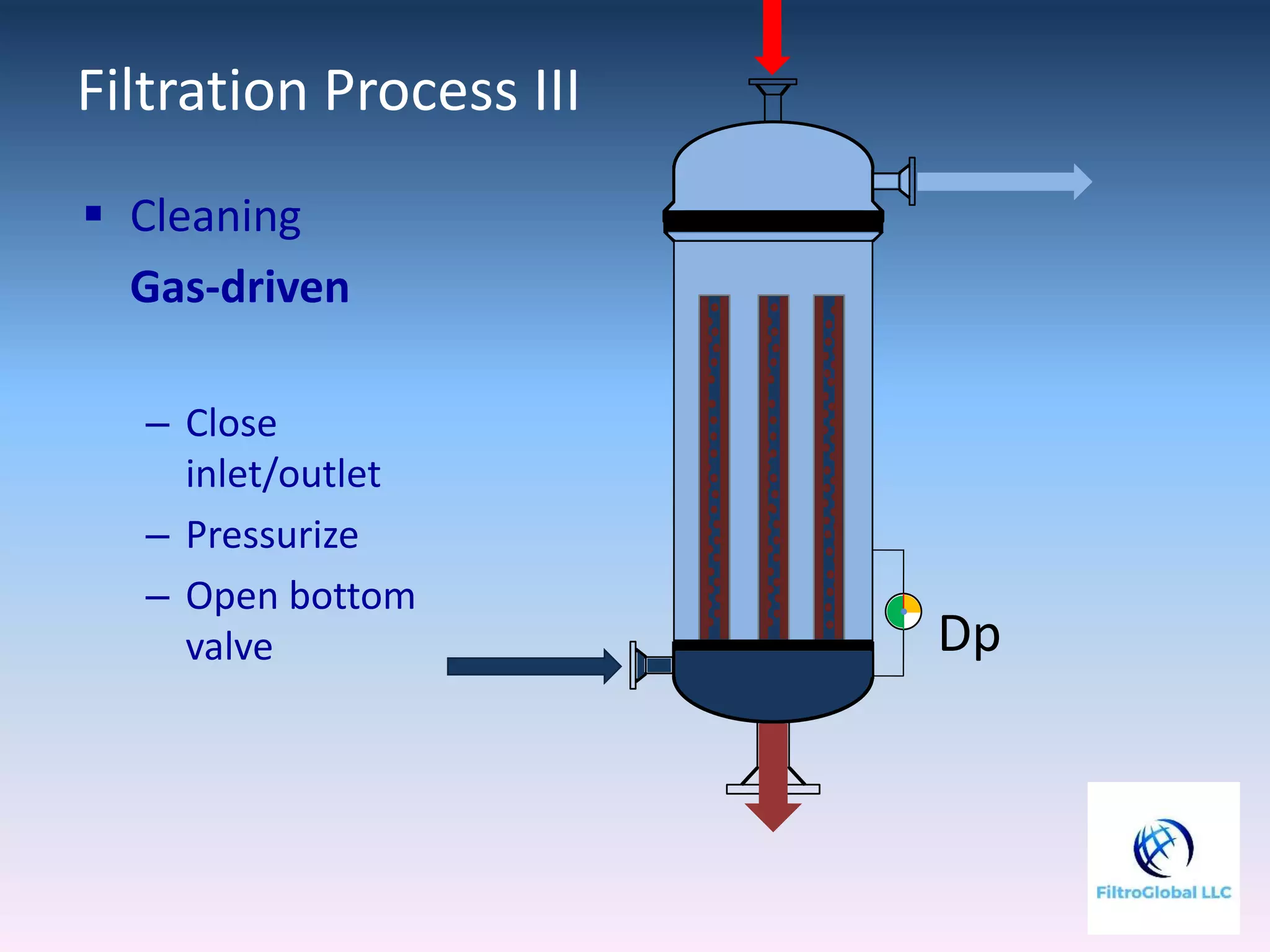 Filtration Process III

▪ Cleaning

Gas-driven

– Close inlet/outlet
– Pressurize
– Open bottom valve

Dp

FiltroGlobal LLC